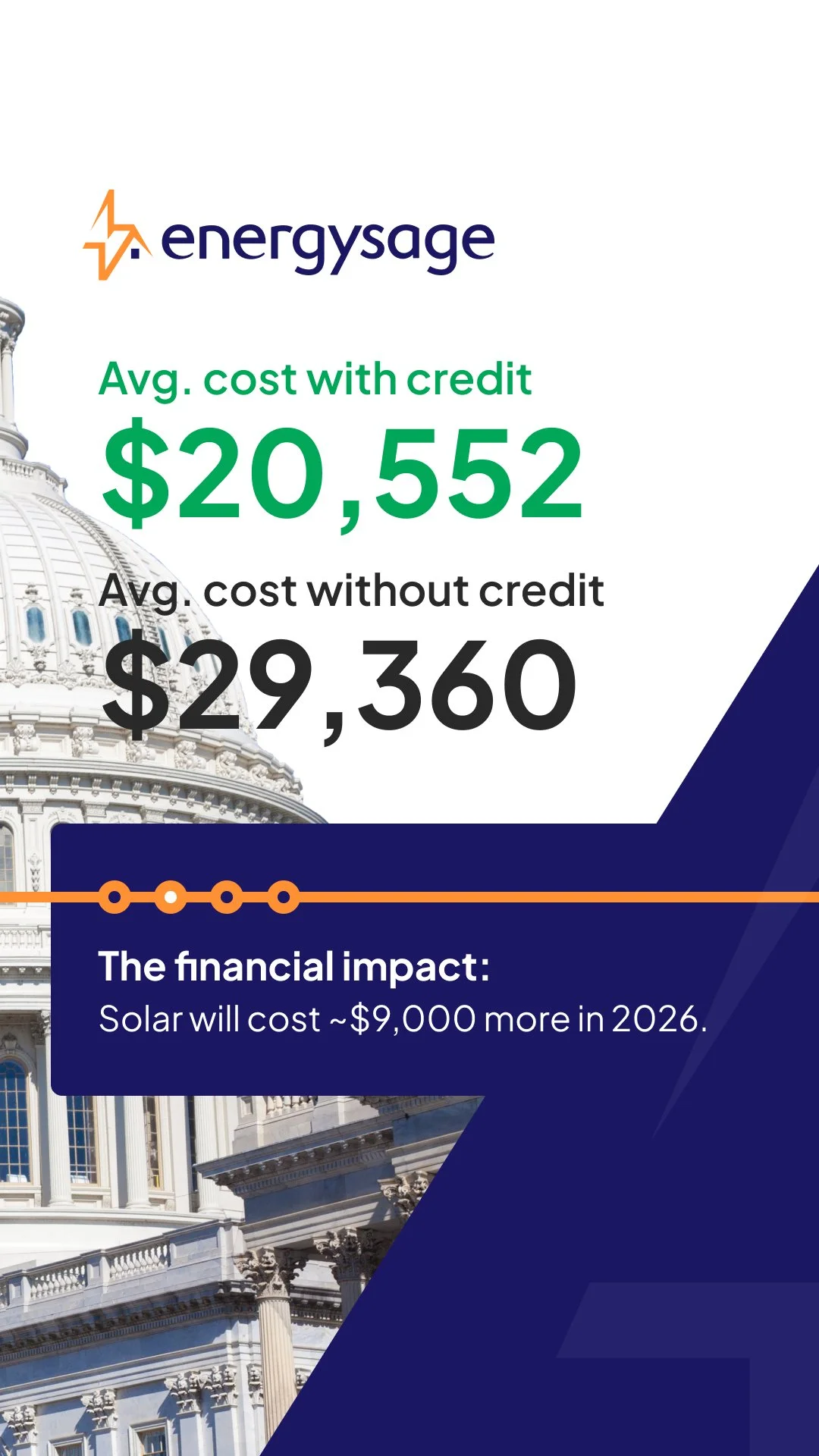 energysage

Avg. cost with credit
\$20,552
Avg. cost without credit
\$29,360

The financial impact:
Solar will cost ~\$9,000 more in 2026.